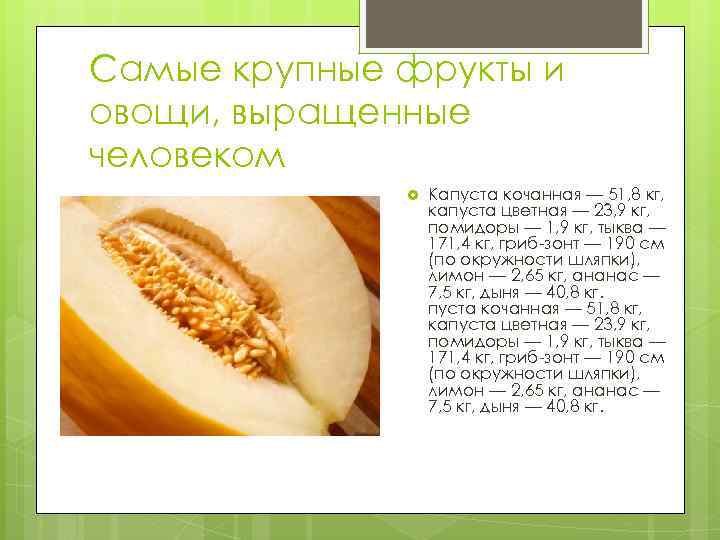 Самые крупные фрукты и овощи, выращенные человеком

Капуста кочанная — 51,8 кг, капуста цветная — 23,9 кг, помидоры — 1,9 кг, тыква — 171,4 кг, гриб-зонт — 190 см (по окружности шляпки), лимон — 2,65 кг, ананас — 7,5 кг, дыня — 40,8 кг. пуста кочанная — 51,8 кг, капуста цветная — 23,9 кг, помидоры — 1,9 кг, тыква — 171,4 кг, гриб-зонт — 190 см (по окружности шляпки), лимон — 2,65 кг, ананас — 7,5 кг, дыня — 40,8 кг.